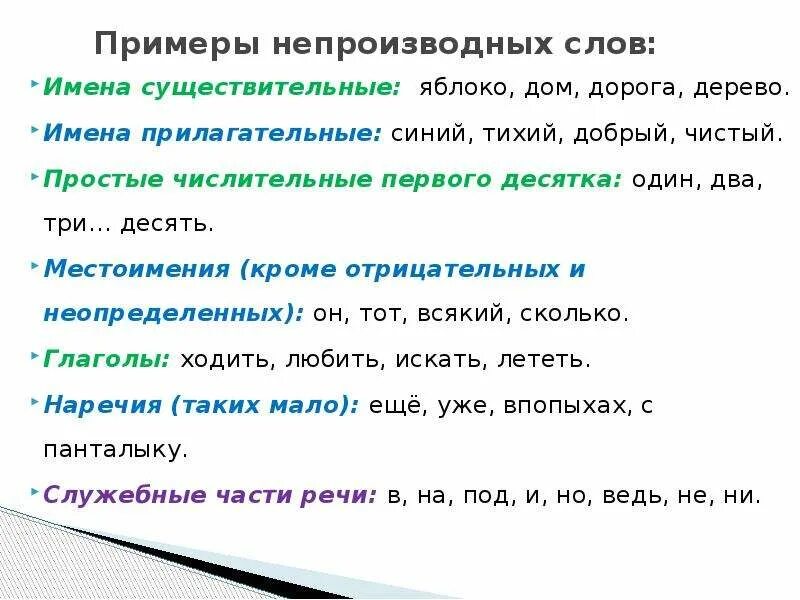 Примеры непроизводных слов:

Имена существительные: яблоко, дом, дорога, дерево.

Имена прилагательные: синий, тихий, добрый, чистый.

Простые числительные первого десятка: один, два, три… десять.

Местоимения (кроме отрицательных и неопределенных): он, тот, всякий, сколько.

Глаголы: ходить, любить, искать, лететь.

Наречия (таких мало): ещё, уже, впопыхах, с панталыку.

Служебные части речи: в, на, под, и, но, ведь, не, ни.